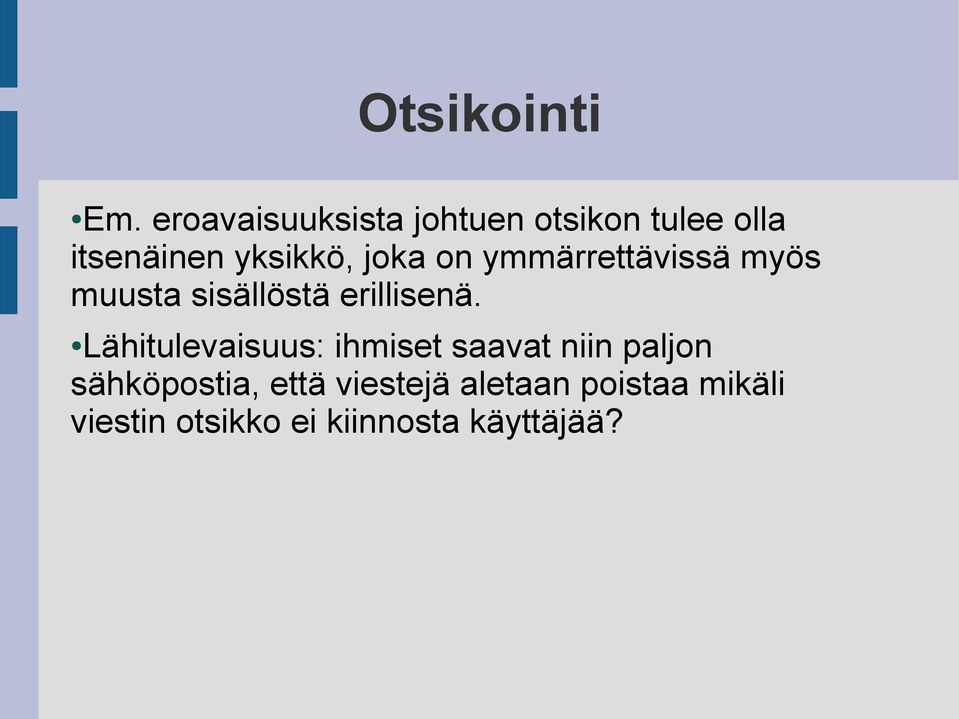 Otsikointi

•Em. eroavaisuuksista johtuen otsikon tulee olla itsenäinen yksikkö, joka on ymmärrettävissä myös muusta sisällöstä erillisenä.

•Lähitulevaisuus: ihmiset saavat niin paljon sähköpostia, että viestejä aletaan poistaa mikäli viestin otsikko ei kiinnosta käyttäjää?